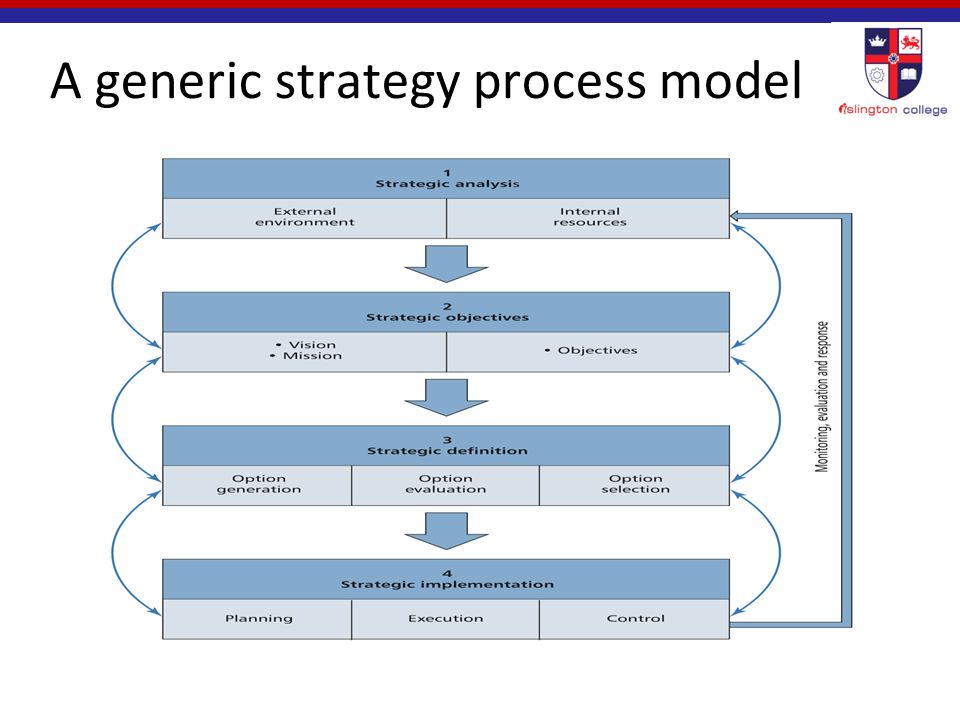 A generic strategy process model

islington college

1
Strategic analysis

External environment

Internal resources

2
Strategic objectives

• Vision
• Mission

• Objectives

3
Strategic definition

Option generation

Option evaluation

Option selection

4
Strategic implementation

Planning

Execution

Control

Monitoring, evaluation and response